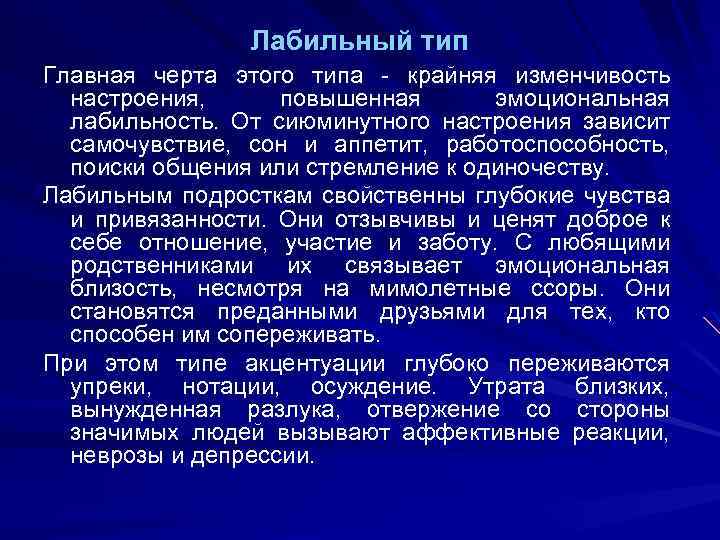 Лабильный тип

Главная черта этого типа - крайняя изменчивость настроения, повышенная эмоциональная лабильность. От сиюминутного настроения зависит самочувствие, сон и аппетит, работоспособность, поиски общения или стремление к одиночеству.

Лабильным подросткам свойственны глубокие чувства и привязанности. Они отзывчивы и ценят доброе к себе отношение, участие и заботу. С любящими родственниками их связывает эмоциональная близость, несмотря на мимолетные ссоры. Они становятся преданными друзьями для тех, кто способен им сопереживать.

При этом типе акцентуации глубоко переживаются упреки, нотации, осуждение. Утрата близких, вынужденная разлука, отвержение со стороны значимых людей вызывают аффективные реакции, неврозы и депрессии.